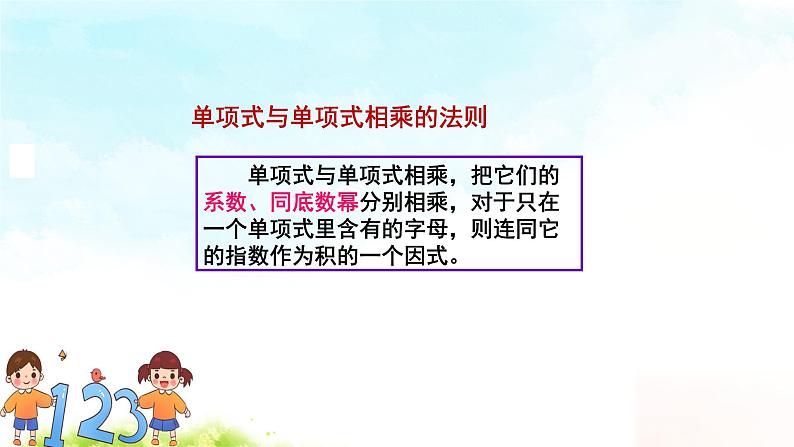 单项式与单项式相乘的法则

单项式与单项式相乘，把它们的系数、同底数幂分别相乘，对于只在一个单项式里含有的字母，则连同它的指数作为积的一个因式。

123